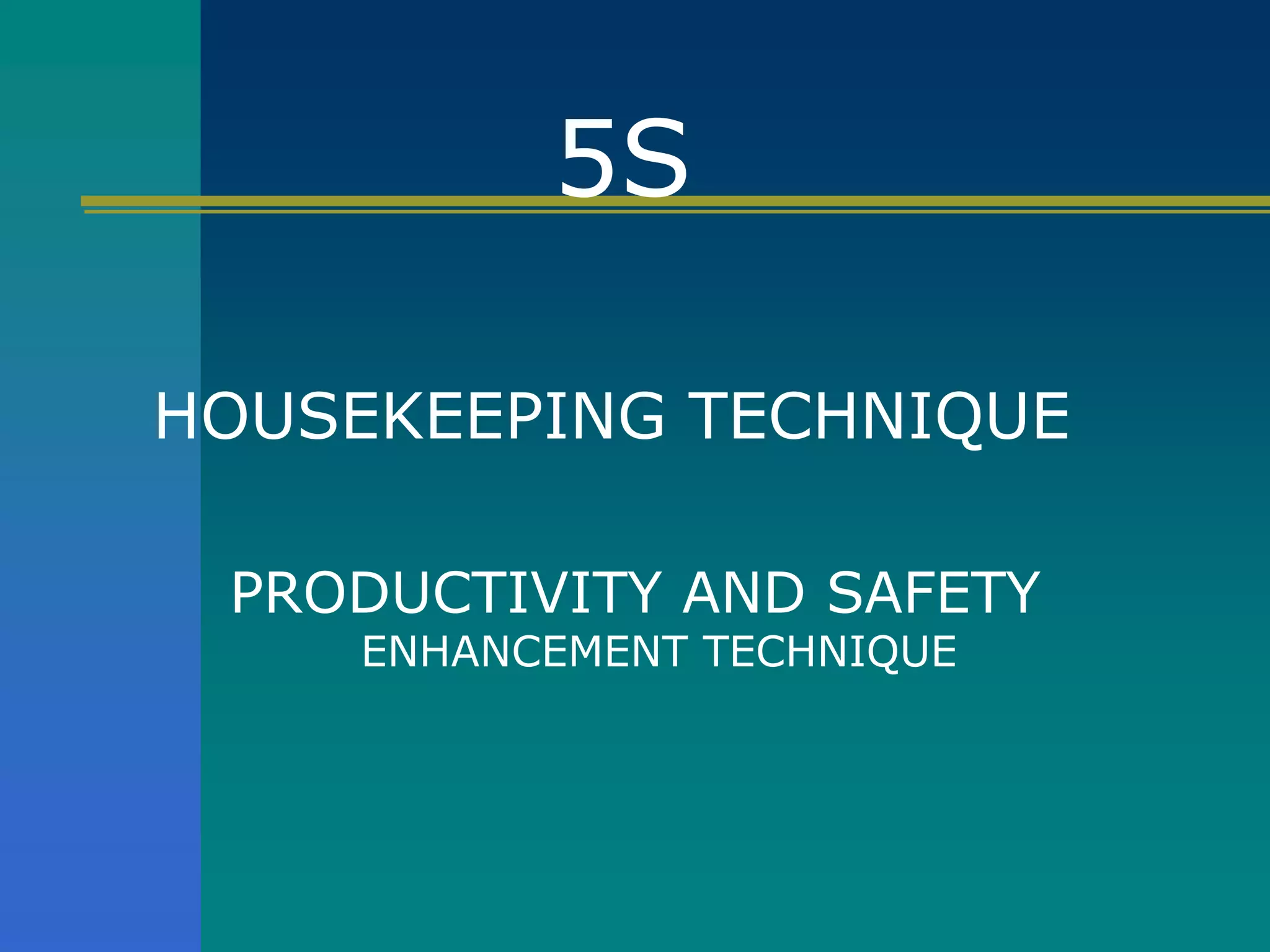 5S

HOUSEKEEPING TECHNIQUE

PRODUCTIVITY AND SAFETY ENHANCEMENT TECHNIQUE